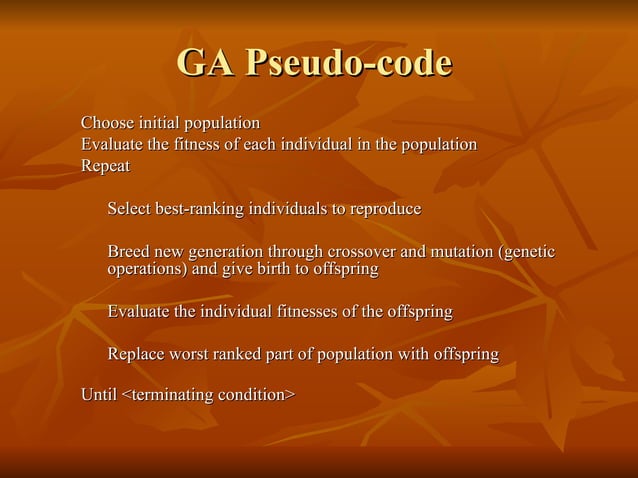 GA Pseudo-code

Choose initial population
Evaluate the fitness of each individual in the population
Repeat

Select best-ranking individuals to reproduce

Breed new generation through crossover and mutation (genetic operations) and give birth to offspring

Evaluate the individual fitnesses of the offspring

Replace worst ranked part of population with offspring

Until <terminating condition>